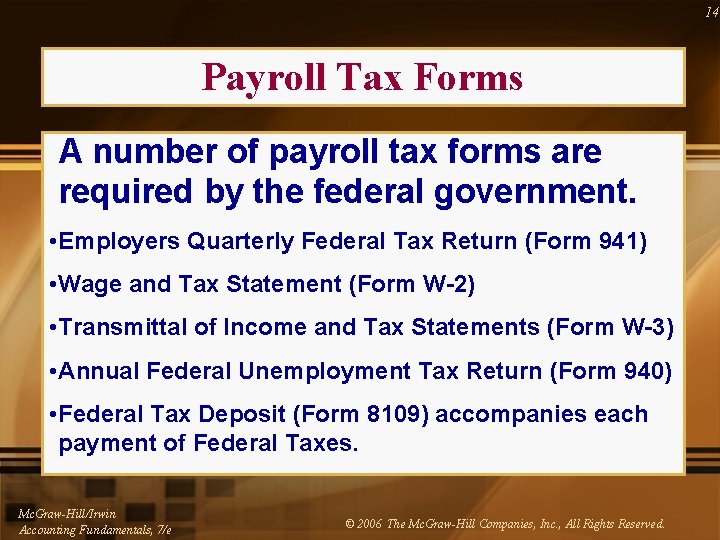 14

Payroll Tax Forms

A number of payroll tax forms are required by the federal government.

•Employers Quarterly Federal Tax Return (Form 941)

•Wage and Tax Statement (Form W-2)

•Transmittal of Income and Tax Statements (Form W-3)

•Annual Federal Unemployment Tax Return (Form 940)

•Federal Tax Deposit (Form 8109) accompanies each payment of Federal Taxes.

McGraw-Hill/Irwin
Accounting Fundamentals, 7/e

© 2006 The McGraw-Hill Companies, Inc., All Rights Reserved.